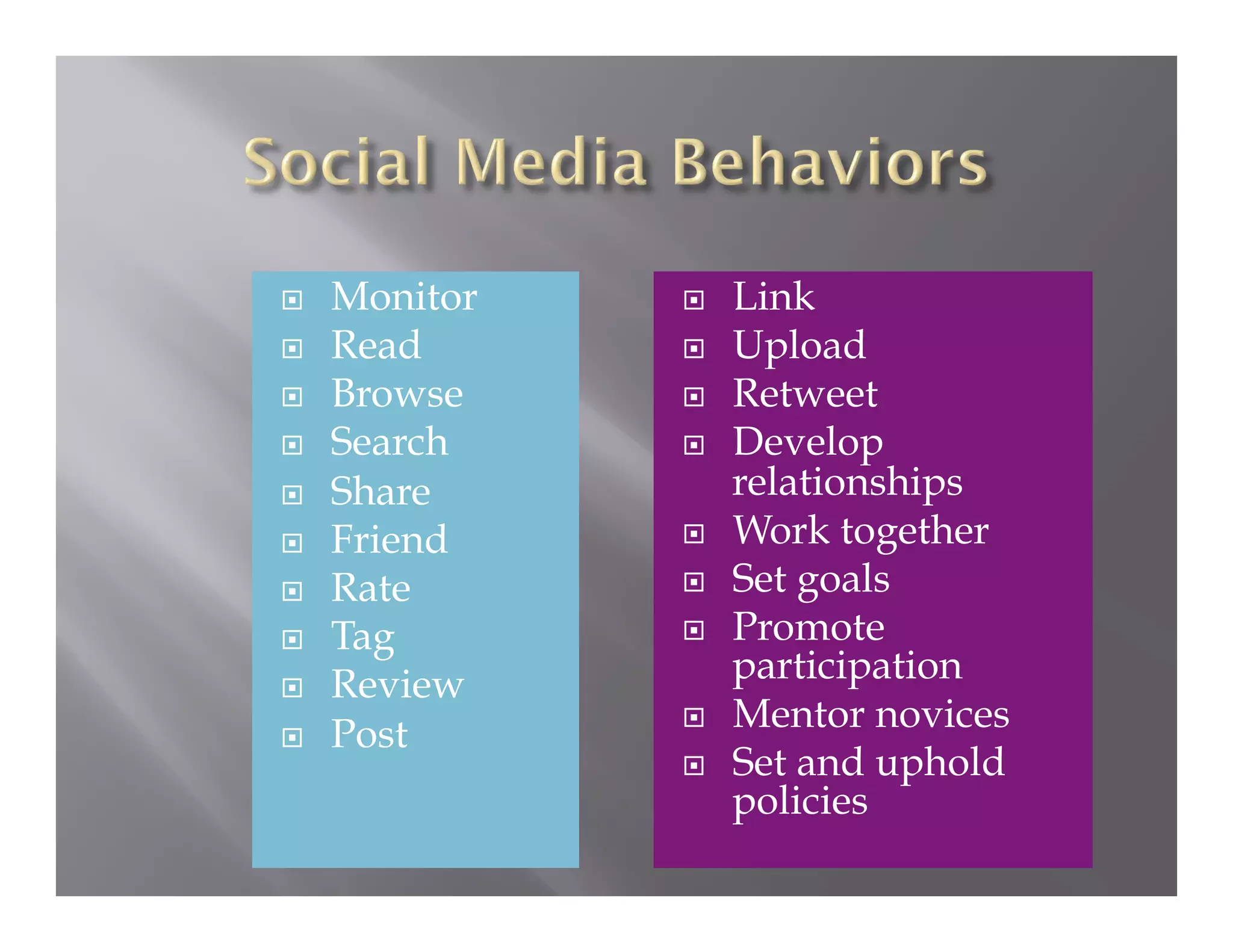 Social Media Behaviors

- Monitor
- Read
- Browse
- Search
- Share
- Friend
- Rate
- Tag
- Review
- Post

- Link
- Upload
- Retweet
- Develop relationships
- Work together
- Set goals
- Promote participation
- Mentor novices
- Set and uphold policies